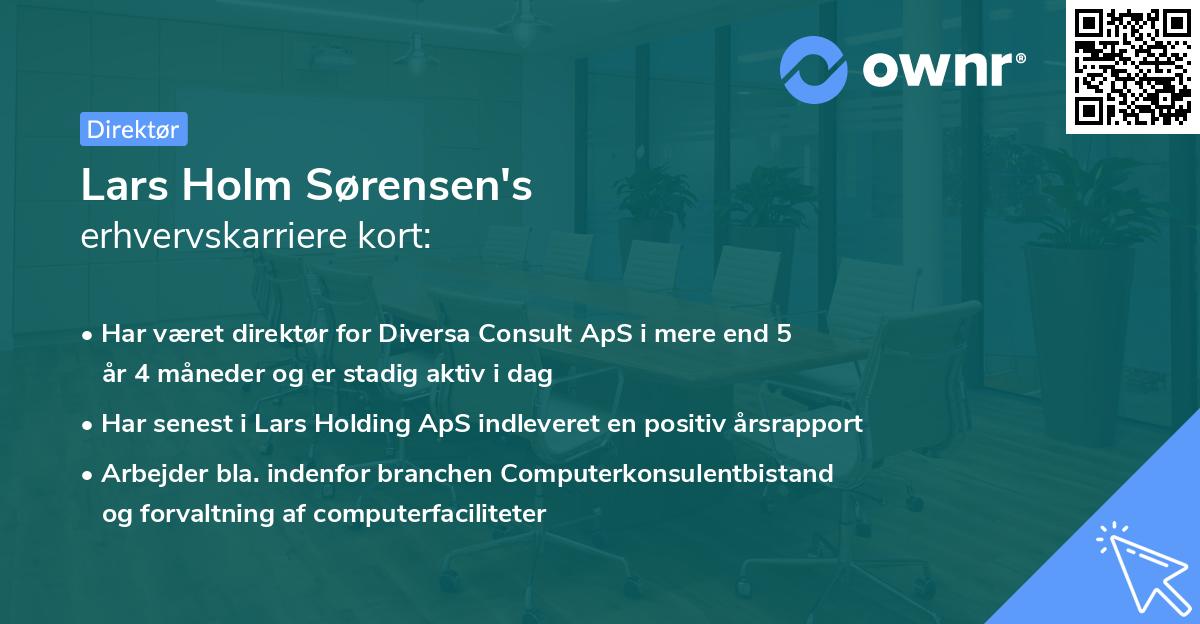 ownr®

Direktør

Lars Holm Sørensen's
erhvervskarriere kort:

• Har været direktør for Diversa Consult ApS i mere end 5 år 4 måneder og er stadig aktiv i dag

• Har senest i Lars Holding ApS indleveret en positiv årsrapport

• Arbejder bla. indenfor branchen Computerkonsulentbistand og forvaltning af computerfaciliteter